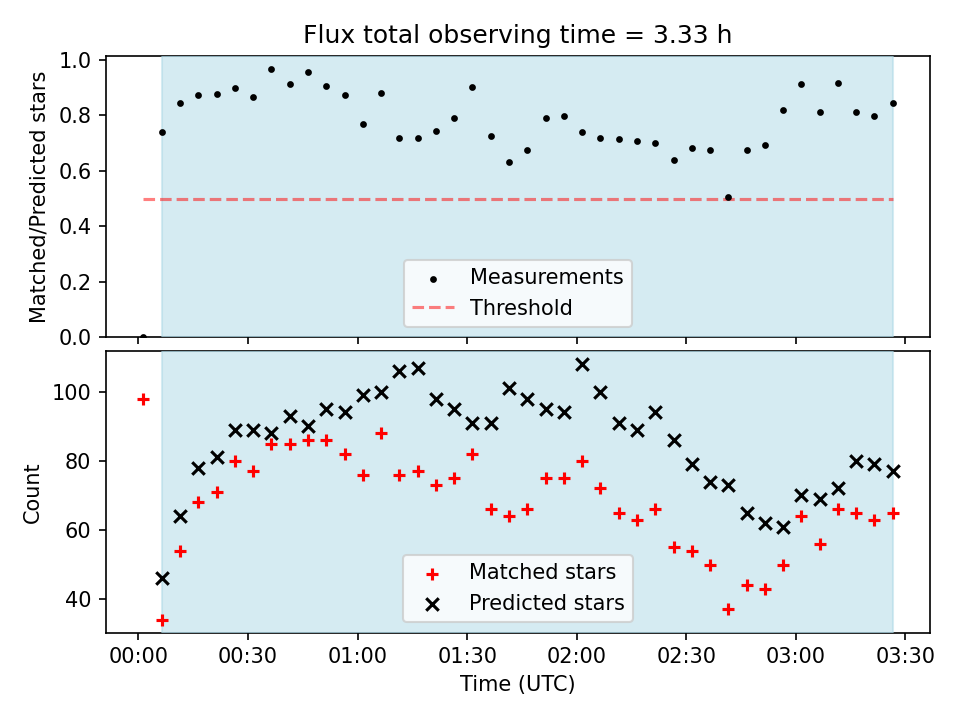 Flux total observing time = 3.33 h

Matched/Predicted stars

1.0
0.8
0.6
0.4
0.2
0.0

Measurements
Threshold

Count

100
80
60
40

Matched stars
Predicted stars

00:00
00:30
01:00
01:30
02:00
02:30
03:00
03:30

Time (UTC)